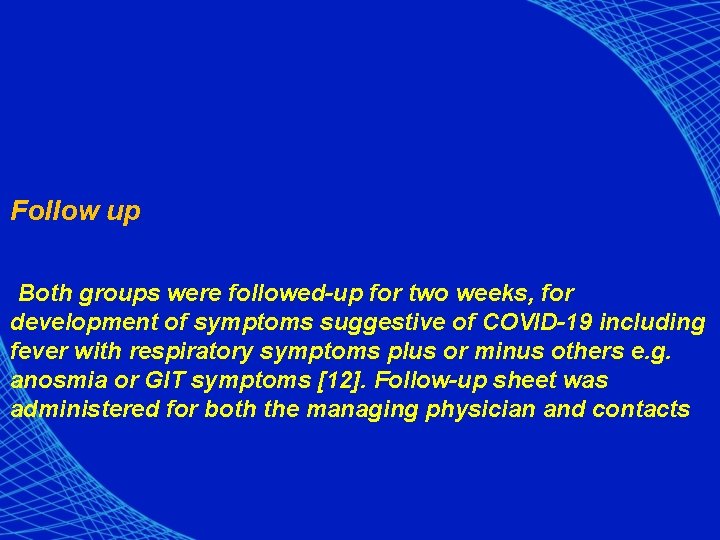 Follow up

Both groups were followed-up for two weeks, for development of symptoms suggestive of COVID-19 including fever with respiratory symptoms plus or minus others e.g. anosmia or GIT symptoms [12]. Follow-up sheet was administered for both the managing physician and contacts